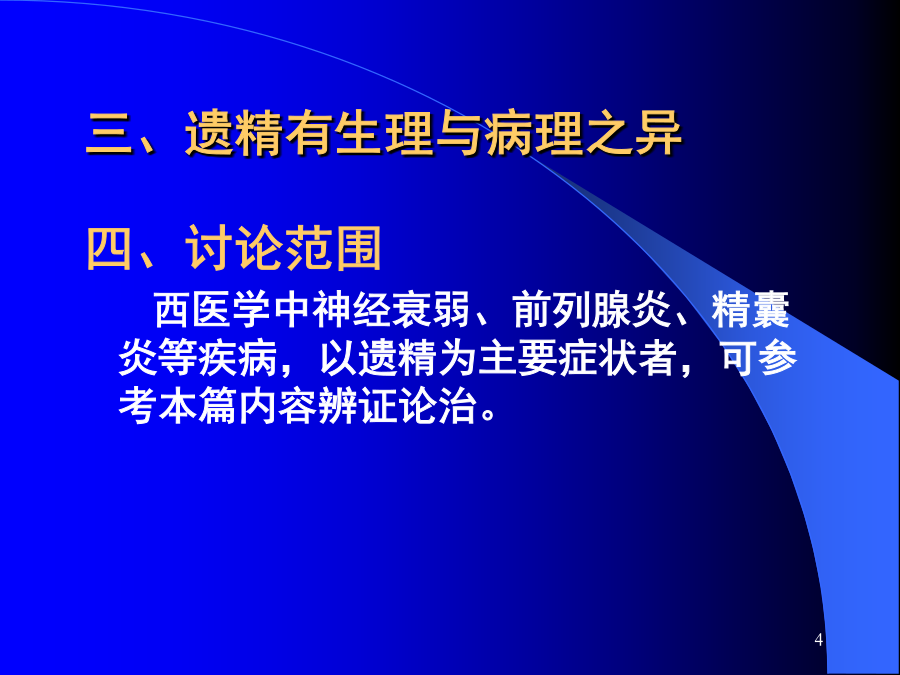 三、遗精有生理与病理之异

四、讨论范围

西医学中神经衰弱、前列腺炎、精囊炎等疾病，以遗精为主要症状者，可参考本篇内容辨证论治。

4